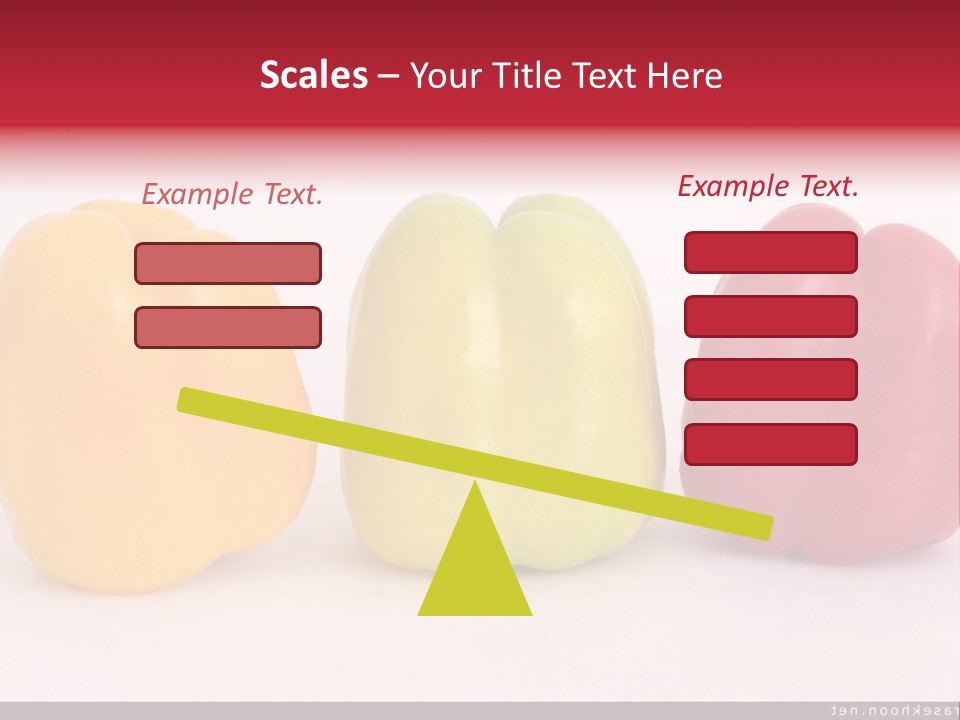 Scales – Your Title Text Here

Example Text.

Example Text.

ten.noohkesar